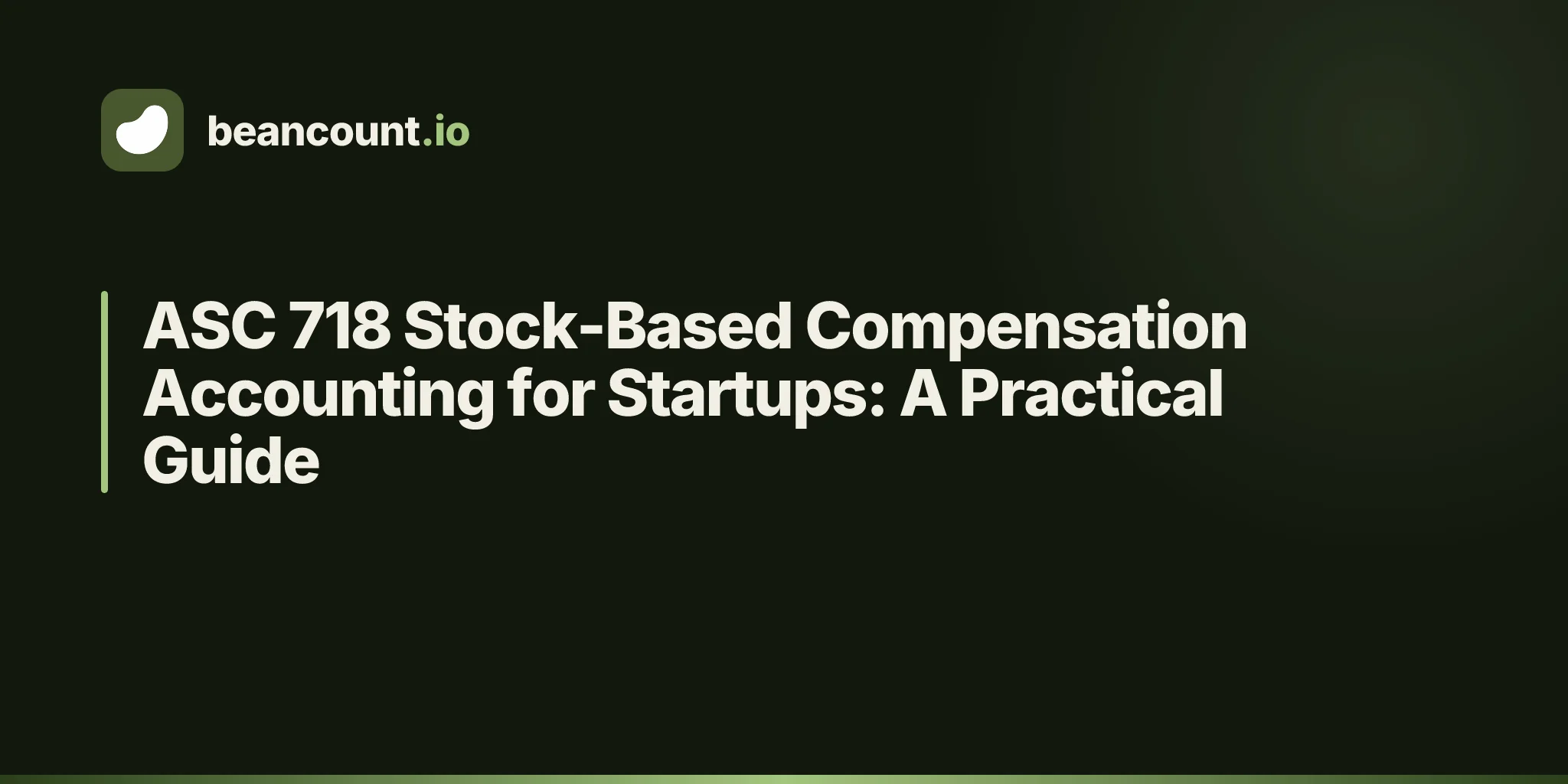 beancount.io

ASC 718 Stock-Based Compensation Accounting for Startups: A Practical Guide